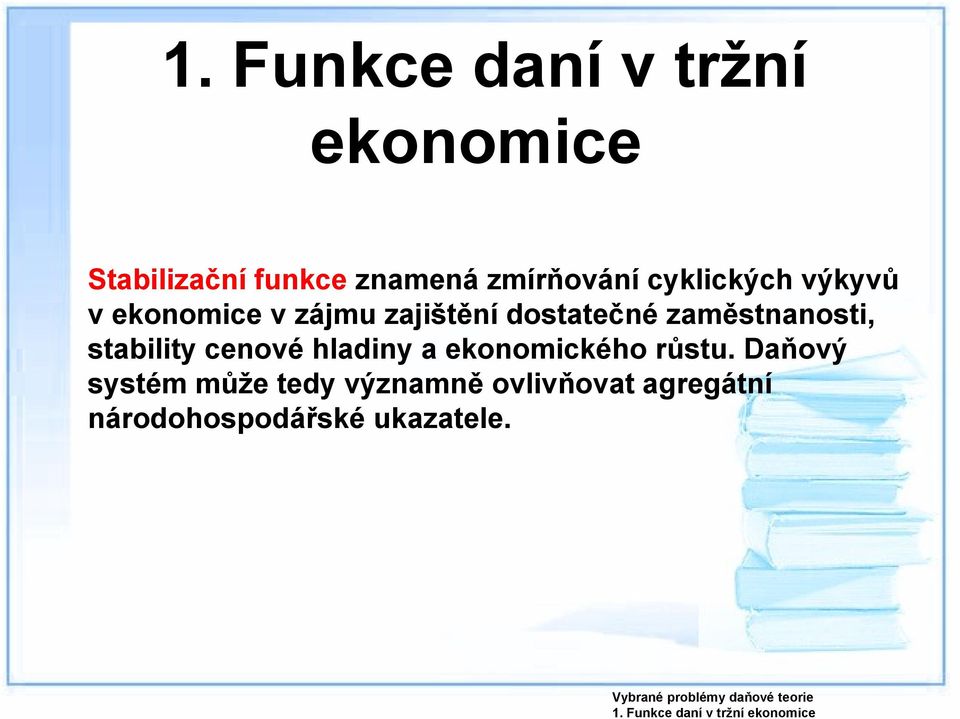 1. Funkce daní v tržní ekonomice

Stabilizační funkce znamená zmírňování cyklických výkyvů v ekonomice v zájmu zajištění dostatečné zaměstnanosti, stability cenové hladiny a ekonomického růstu. Daňový systém může tedy významně ovlivňovat agregátní národohospodářské ukazatele.

Vybrané problémy daňové teorie
1. Funkce daní v tržní ekonomice